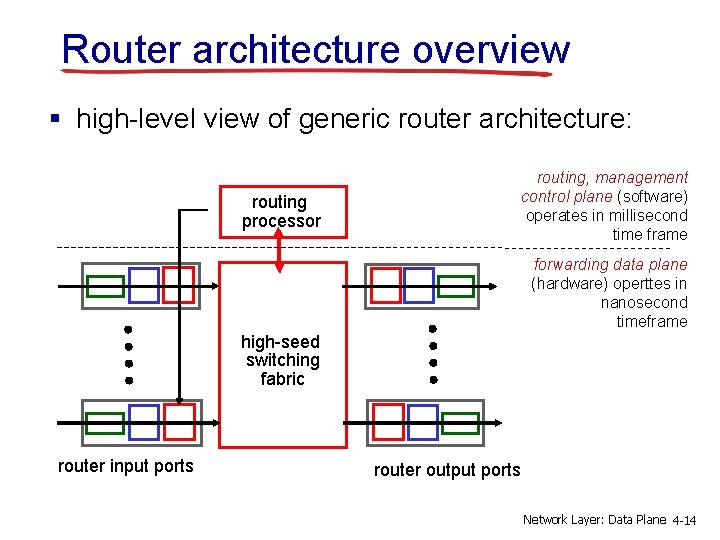 Router architecture overview

▪ high-level view of generic router architecture:

routing processor

routing, management control plane (software) operates in millisecond time frame

forwarding data plane (hardware) operttes in nanosecond timeframe

high-seed switching fabric

router input ports

router output ports

Network Layer: Data Plane 4-14